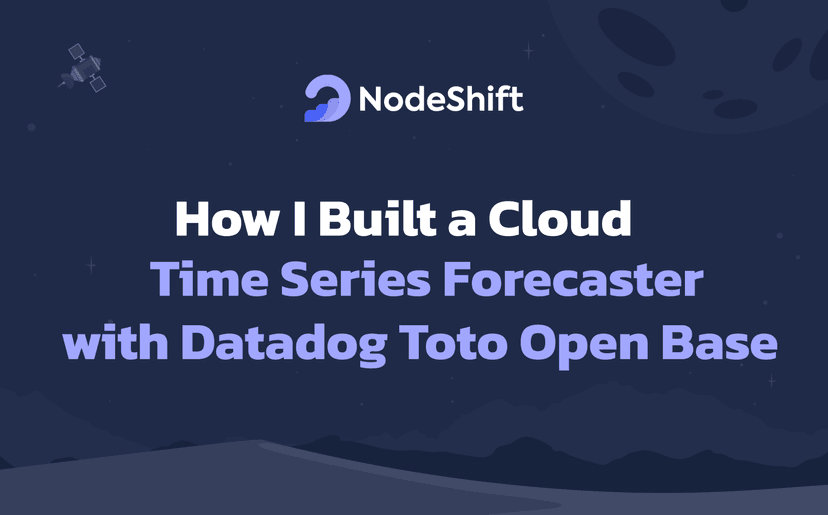 NodeShift

How I Built a Cloud Time Series Forecaster with Datadog Toto Open Base